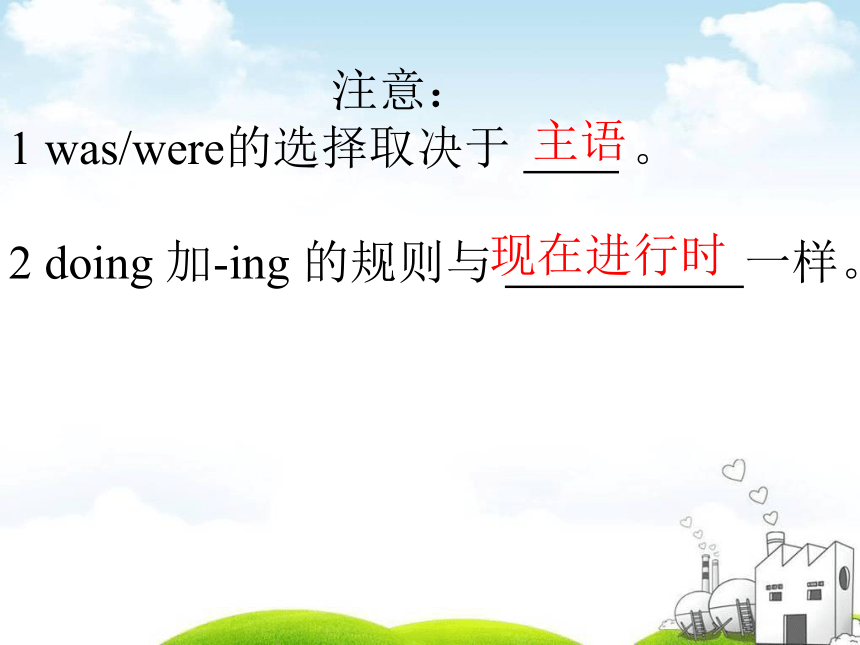 注意：

1 was/were的选择取决于 主语 。

2 doing 加-ing 的规则与现在进行时一样。